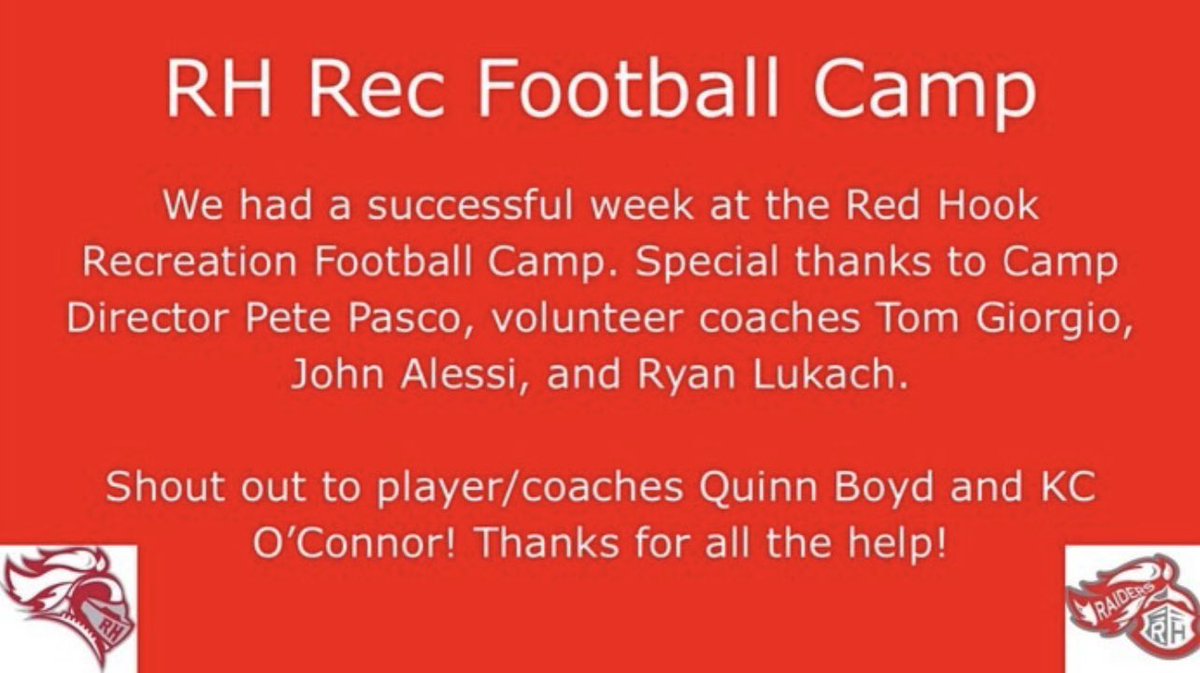 RH Rec Football Camp

We had a successful week at the Red Hook Recreation Football Camp. Special thanks to Camp Director Pete Pasco, volunteer coaches Tom Giorgio, John Alessi, and Ryan Lukach.

Shout out to player/coaches Quinn Boyd and KC O'Connor! Thanks for all the help!

RH

RAIDERS

RH